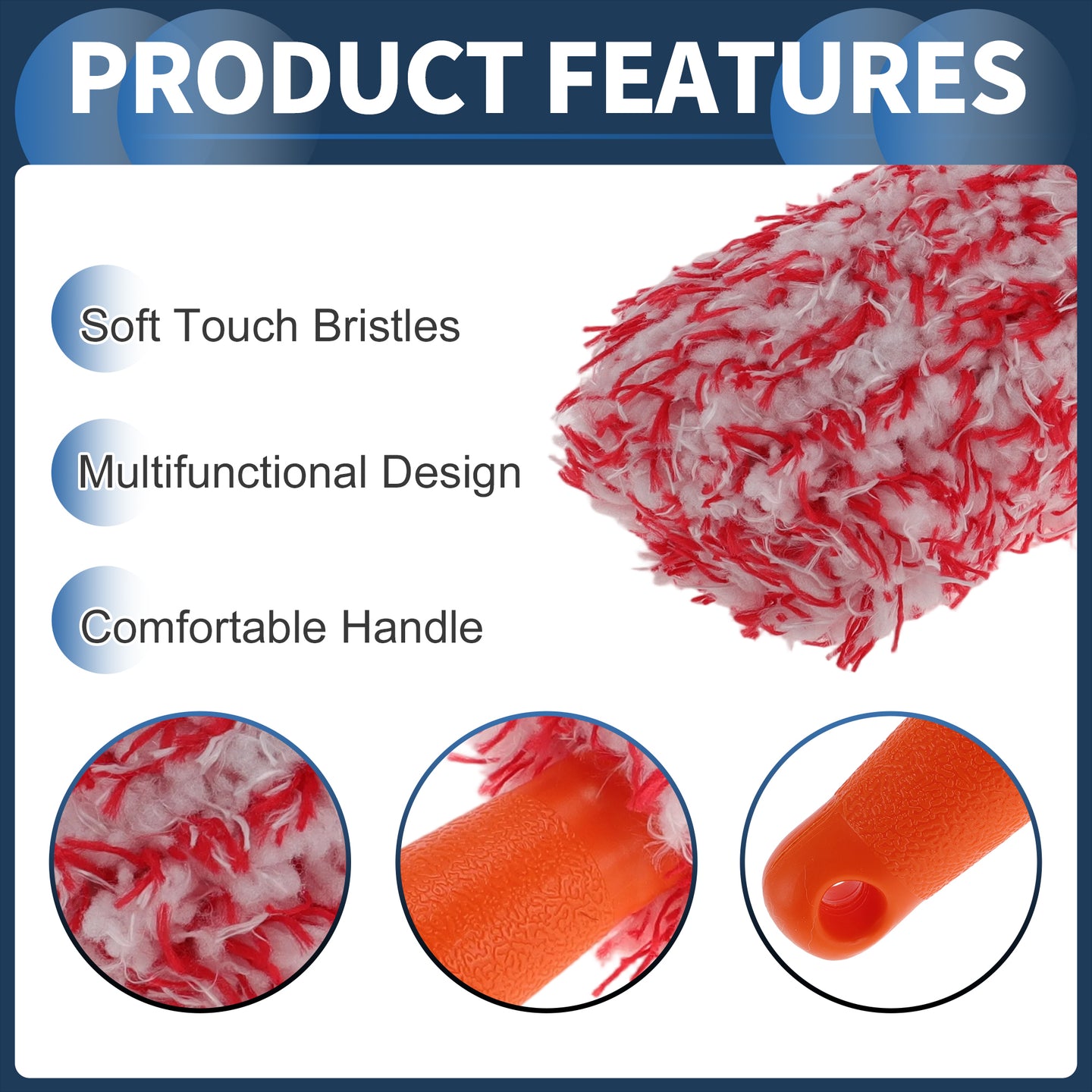 PRODUCT FEATURES

Soft Touch Bristles

Multifunctional Design

Comfortable Handle